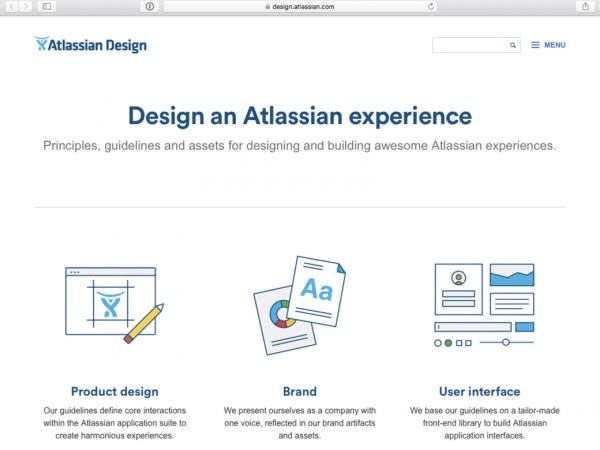 design.atlassian.com

Atlassian Design

MENU

Design an Atlassian experience

Principles, guidelines and assets for designing and building awesome Atlassian experiences.

Aa

Product design

Our guidelines define core interactions within the Atlassian application suite to create harmonious experiences.

Brand

We present ourselves as a company with one voice, reflected in our brand artifacts and assets.

User interface

We base our guidelines on a tailor-made front-end library to build Atlassian application interfaces.